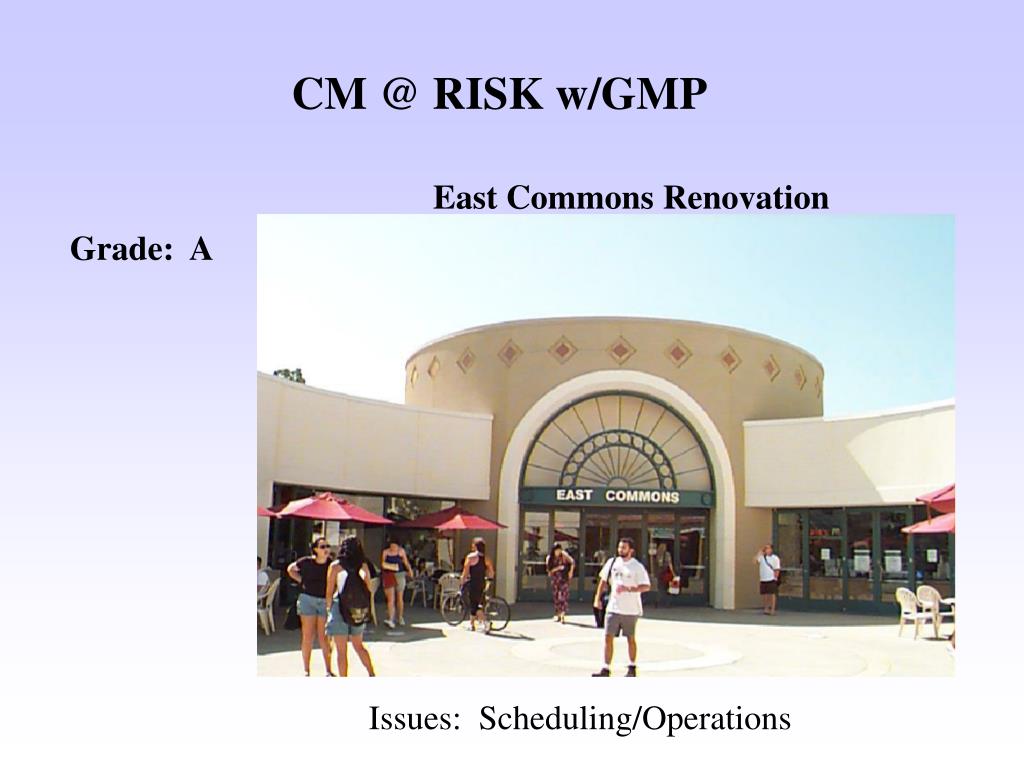 CM @ RISK w/GMP

East Commons Renovation

Grade: A

EAST COMMONS

Issues: Scheduling/Operations